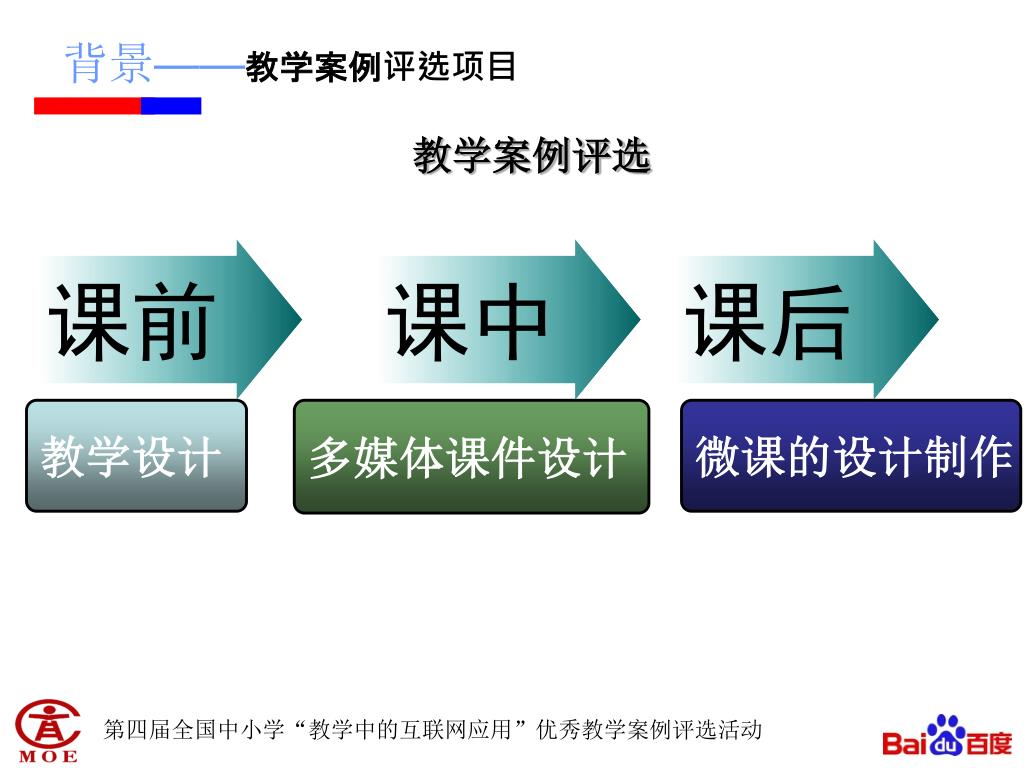 背景——教学案例评选项目

教学案例评选

课前

课中

课后

教学设计

多媒体课件设计

微课的设计制作

MOE

第四届全国中小学“教学中的互联网应用”优秀教学案例评选活动

Bai du 百度